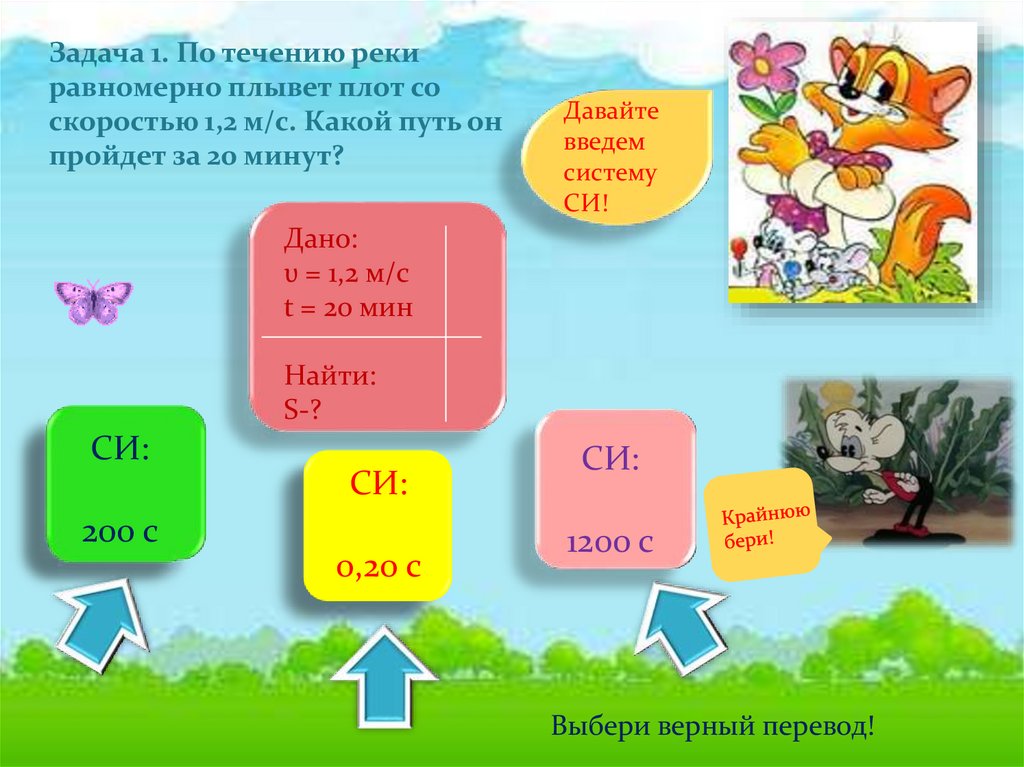 Задача 1. По течению реки равномерно плывет плот со скоростью 1,2 м/с. Какой путь он пройдет за 20 минут?

Давайте введем систему СИ!

Дано:
υ = 1,2 м/с
t = 20 мин

Найти:
S-?

СИ:
200 с

СИ:
0,20 с

СИ:
1200 с

Крайнюю бери!

Выбери верный перевод!